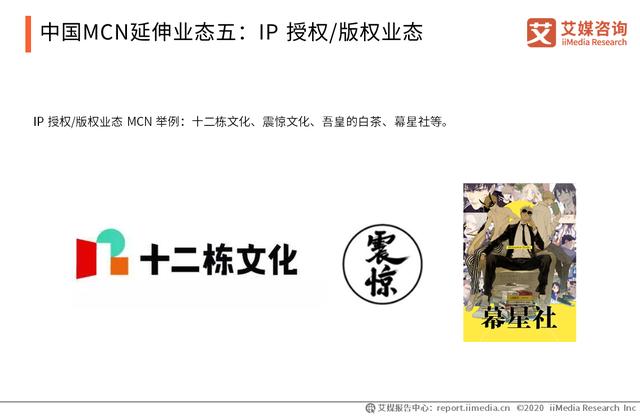 中国MCN延伸业态五：IP 授权/版权业态

艾 艾媒咨询 iiMedia Research

IP 授权/版权业态 MCN 举例：十二栋文化、震惊文化、吾皇的白茶、幕星社等。

十二栋文化

震惊

幕星社

艾媒报告中心：report.iimedia.cn ©2020 iiMedia Research Inc